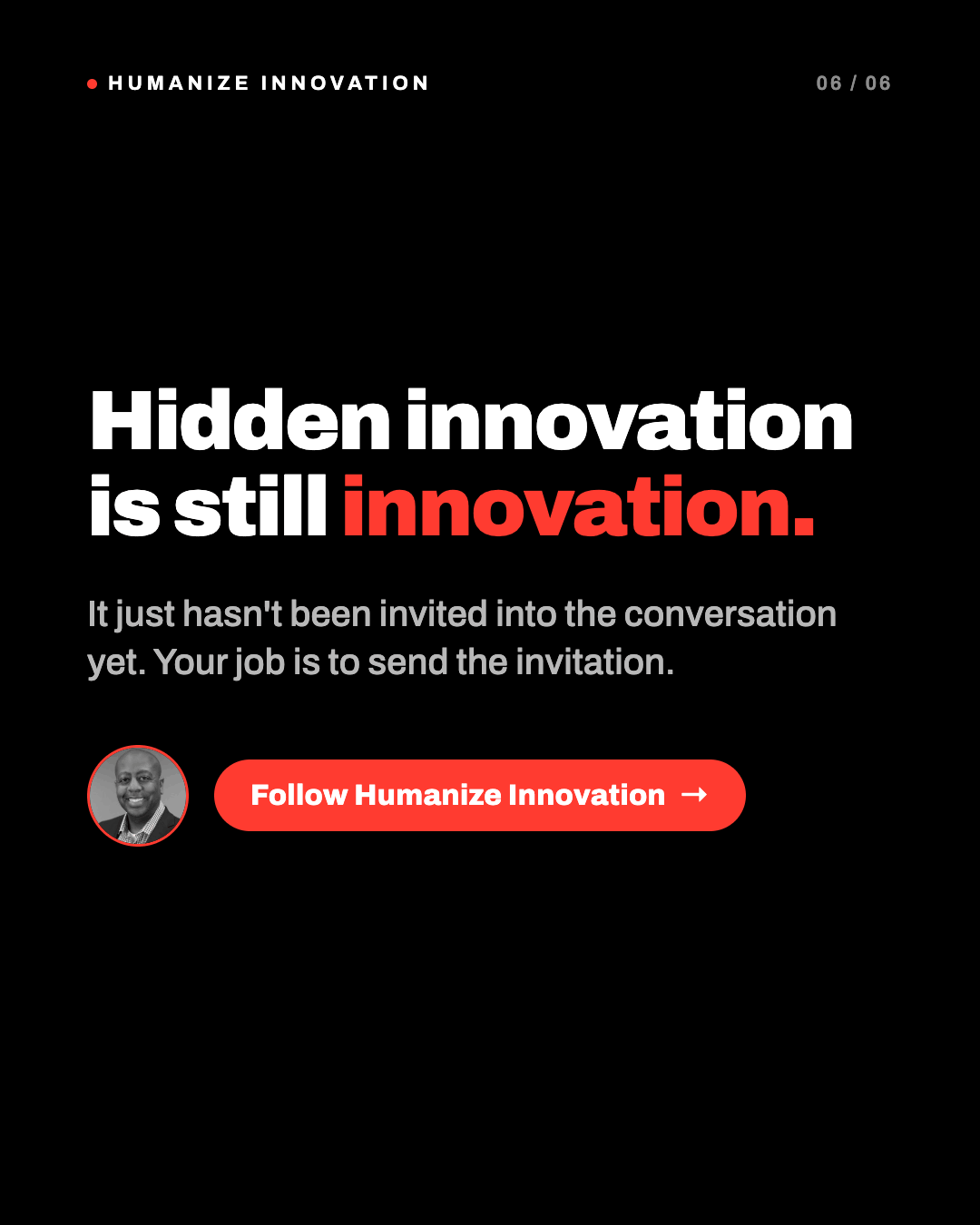 • HUMANIZE INNOVATION

06 / 06

Hidden innovation is still innovation.

It just hasn't been invited into the conversation yet. Your job is to send the invitation.

Follow Humanize Innovation →